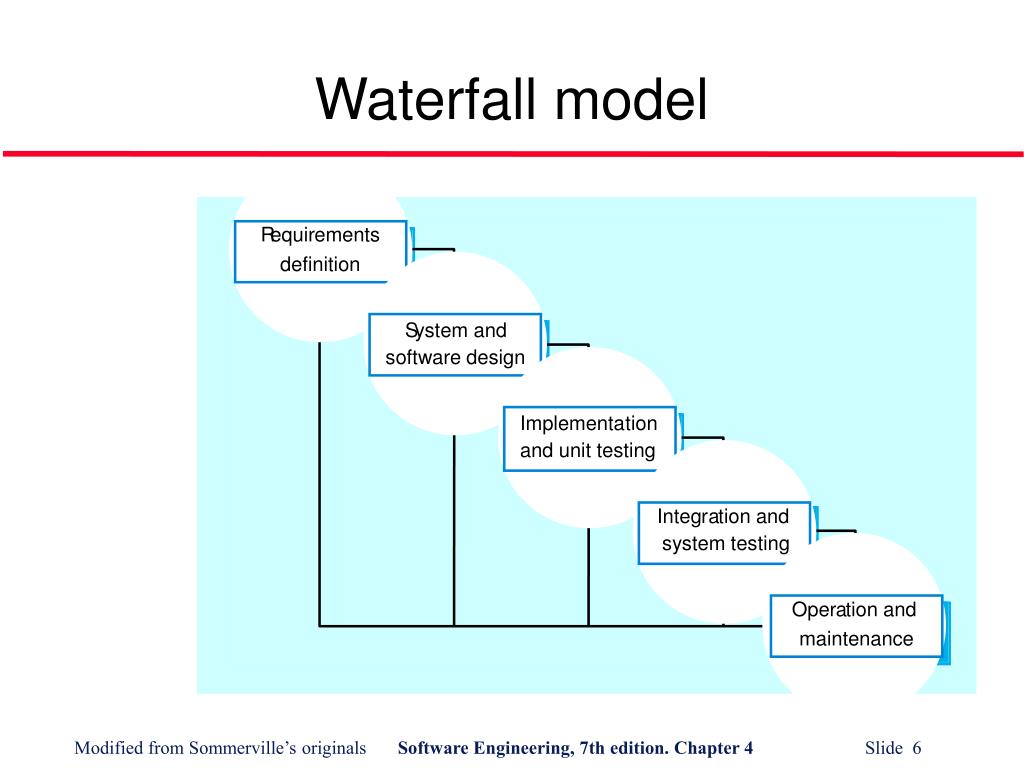 Waterfall model

Requirements definition

System and software design

Implementation and unit testing

Integration and system testing

Operation and maintenance

Modified from Sommerville's originals Software Engineering, 7th edition. Chapter 4 Slide 6